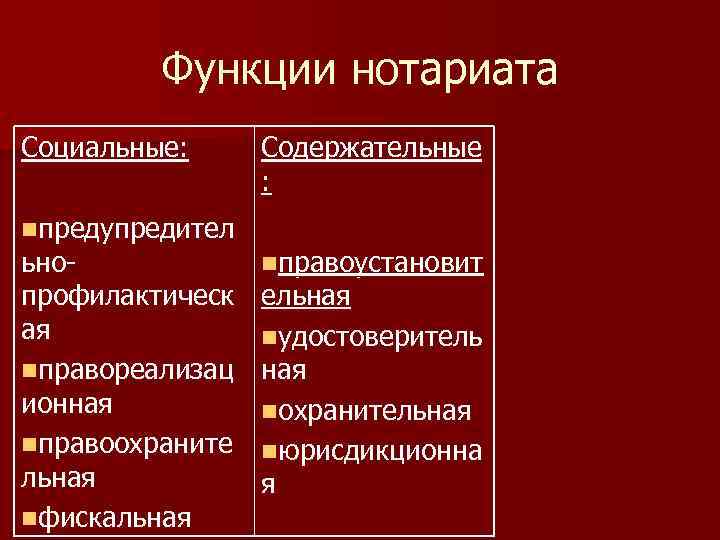 Функции нотариата

| Социальные: | Содержательные: |
|---|---|
| ▪предупредительно-профилактическая ▪правореализационная ▪правоохранительная ▪фискальная | ▪правоустановительная ▪удостоверительная ▪охранительная ▪юрисдикционная |